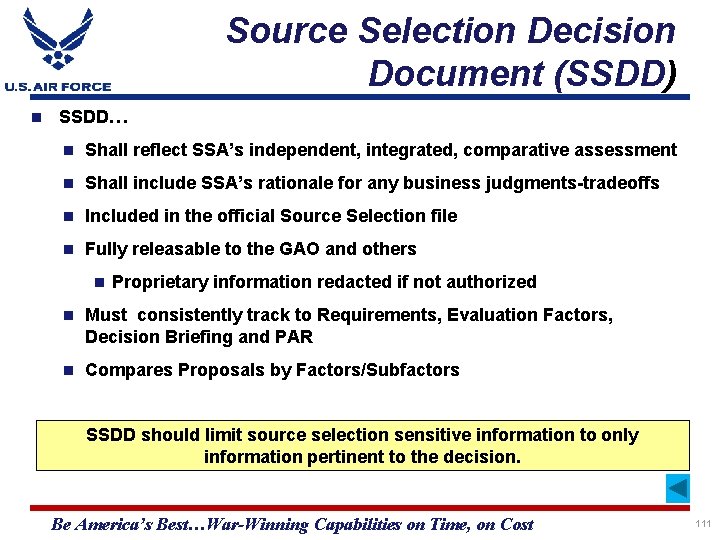 U.S. AIR FORCE

Source Selection Decision Document (SSDD)

SSDD…

Shall reflect SSA's independent, integrated, comparative assessment

Shall include SSA's rationale for any business judgments-tradeoffs

Included in the official Source Selection file

Fully releasable to the GAO and others

Proprietary information redacted if not authorized

Must consistently track to Requirements, Evaluation Factors, Decision Briefing and PAR

Compares Proposals by Factors/Subfactors

SSDD should limit source selection sensitive information to only information pertinent to the decision.

Be America's Best…War-Winning Capabilities on Time, on Cost

111